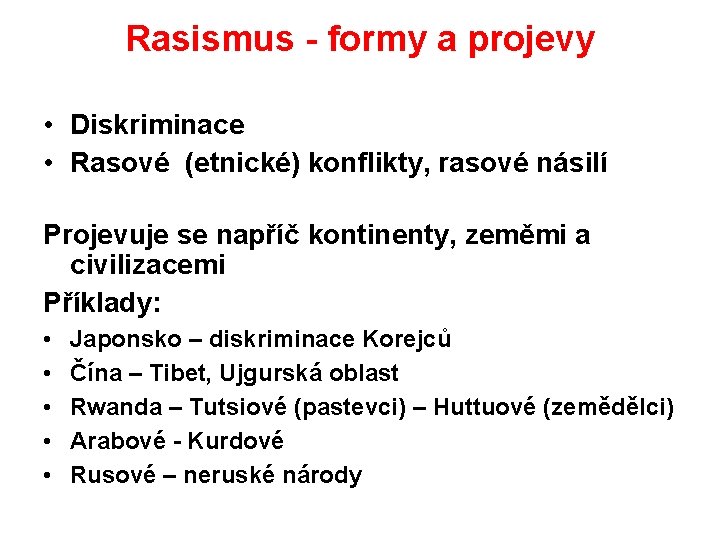 Rasismus - formy a projevy

• Diskriminace
• Rasové (etnické) konflikty, rasové násilí

Projevuje se napříč kontinenty, zeměmi a civilizacemi

Příklady:
• Japonsko – diskriminace Korejců
• Čína – Tibet, Ujgurská oblast
• Rwanda – Tutsiové (pastevci) – Huttuové (zemědělci)
• Arabové - Kurdové
• Rusové – neruské národy